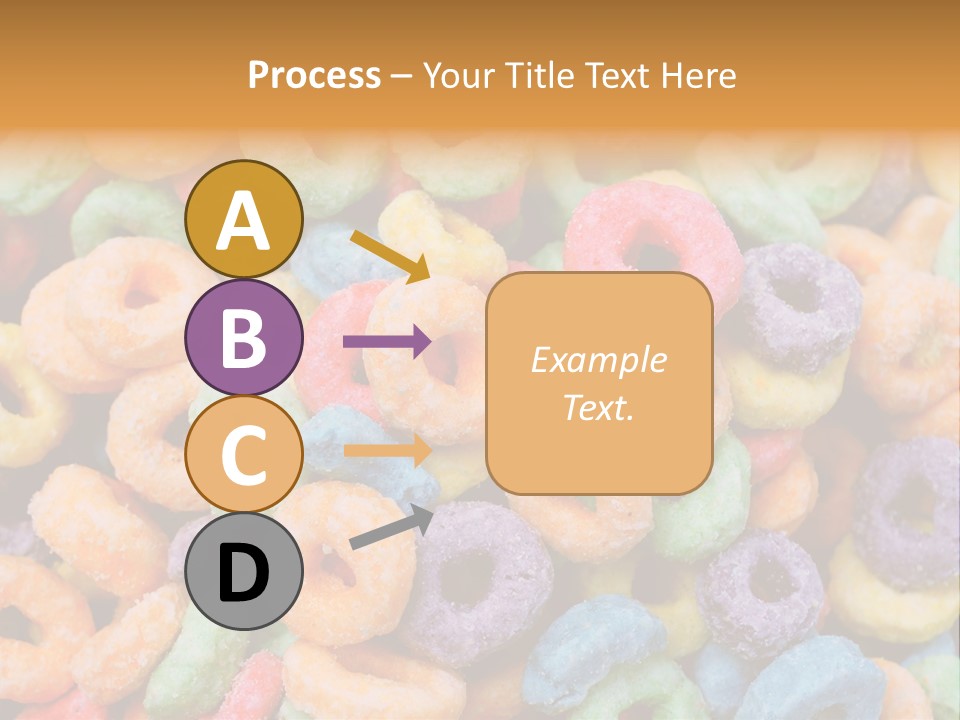 Process – Your Title Text Here

A

B

C

D

Example Text.